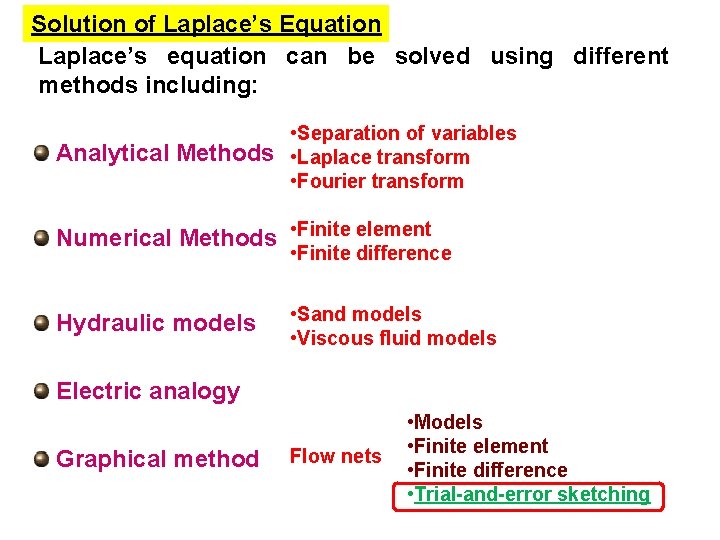 Solution of Laplace's Equation

Laplace's equation can be solved using different methods including:

Analytical Methods

•Separation of variables
•Laplace transform
•Fourier transform

Numerical Methods

•Finite element
•Finite difference

Hydraulic models

•Sand models
•Viscous fluid models

Electric analogy

Graphical method

Flow nets

•Models
•Finite element
•Finite difference
•Trial-and-error sketching